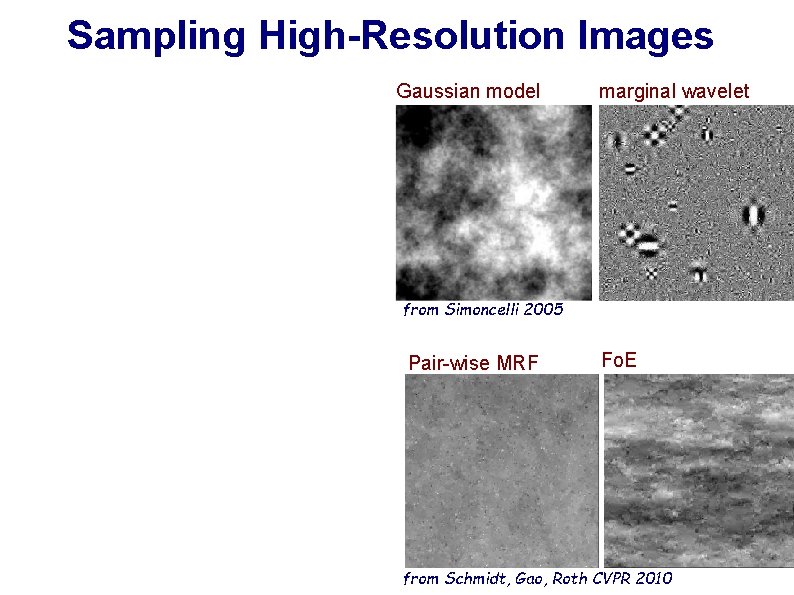 Sampling High-Resolution Images

Gaussian model

marginal wavelet

from Simoncelli 2005

Pair-wise MRF

FoE

from Schmidt, Gao, Roth CVPR 2010